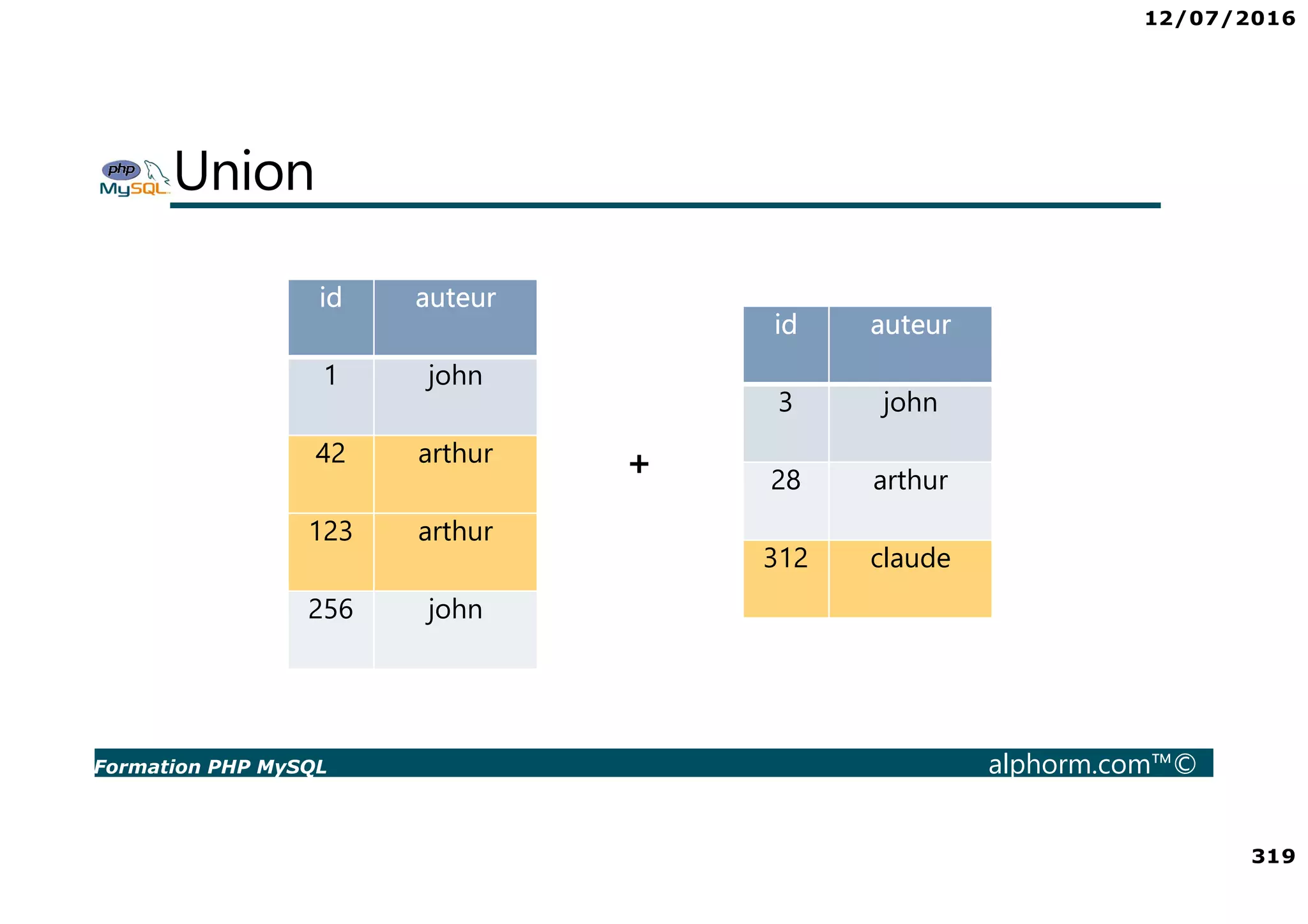 12/07/2016

php MySQL Union

| id | auteur |
|---|---|
| 1 | john |
| 42 | arthur |
| 123 | arthur |
| 256 | john |

+

| id | auteur |
|---|---|
| 3 | john |
| 28 | arthur |
| 312 | claude |

Formation PHP MySQL alphorm.com™©

319